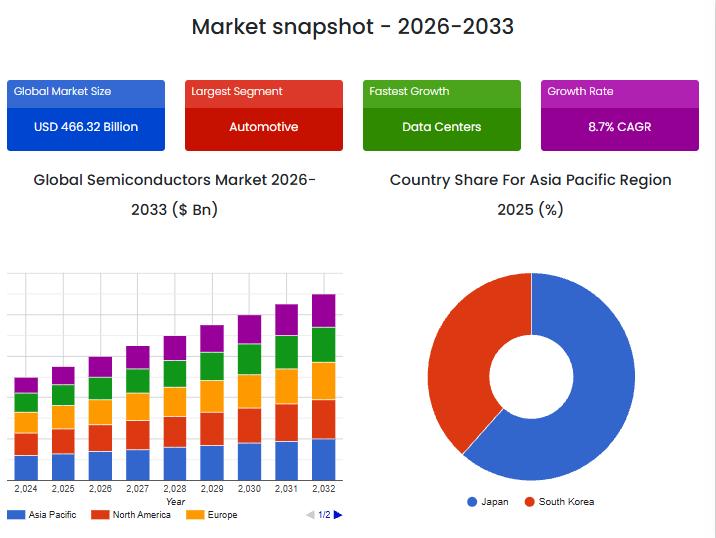 Market snapshot - 2026-2033

Global Market Size
USD 466.32 Billion

Largest Segment
Automotive

Fastest Growth
Data Centers

Growth Rate
8.7% CAGR

Global Semiconductors Market 2026-2033 ($ Bn)

2,024 2,025 2,026 2,027 2,028 2,029 2,030 2,031 2,032
Year

Asia Pacific North America Europe 1/2

Country Share For Asia Pacific Region 2025 (%)

Japan South Korea